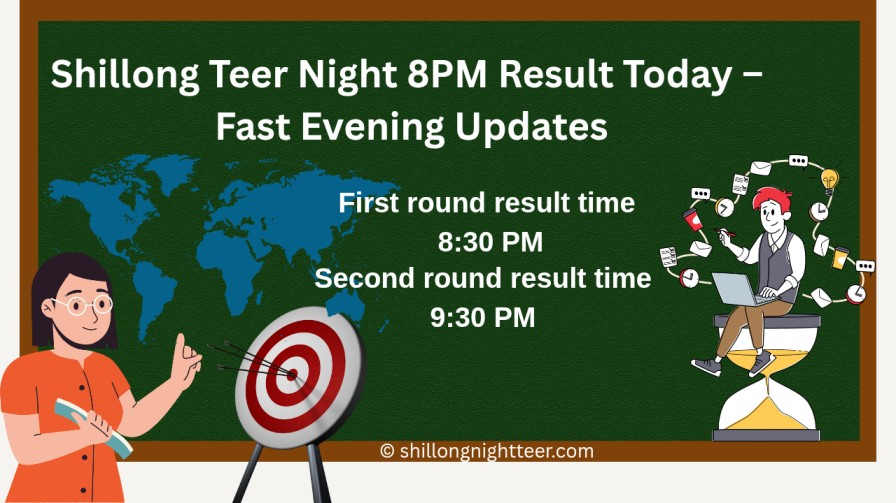 Shillong Teer Night 8PM Result Today – Fast Evening Updates

First round result time
8:30 PM
Second round result time
9:30 PM

© shillongnightteer.com